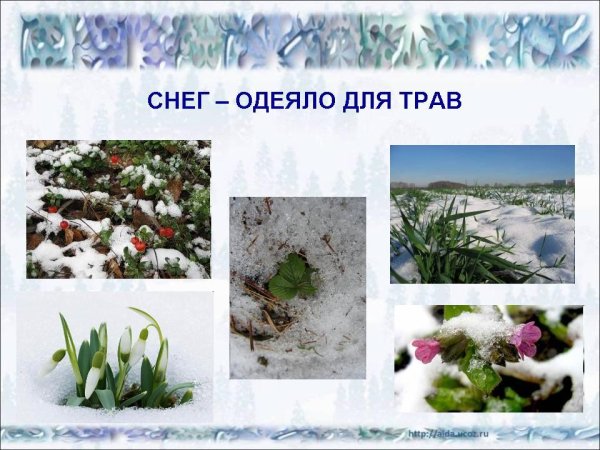 СНЕГ – ОДЕЯЛО ДЛЯ ТРАВ

http://aida.ucoz.ru